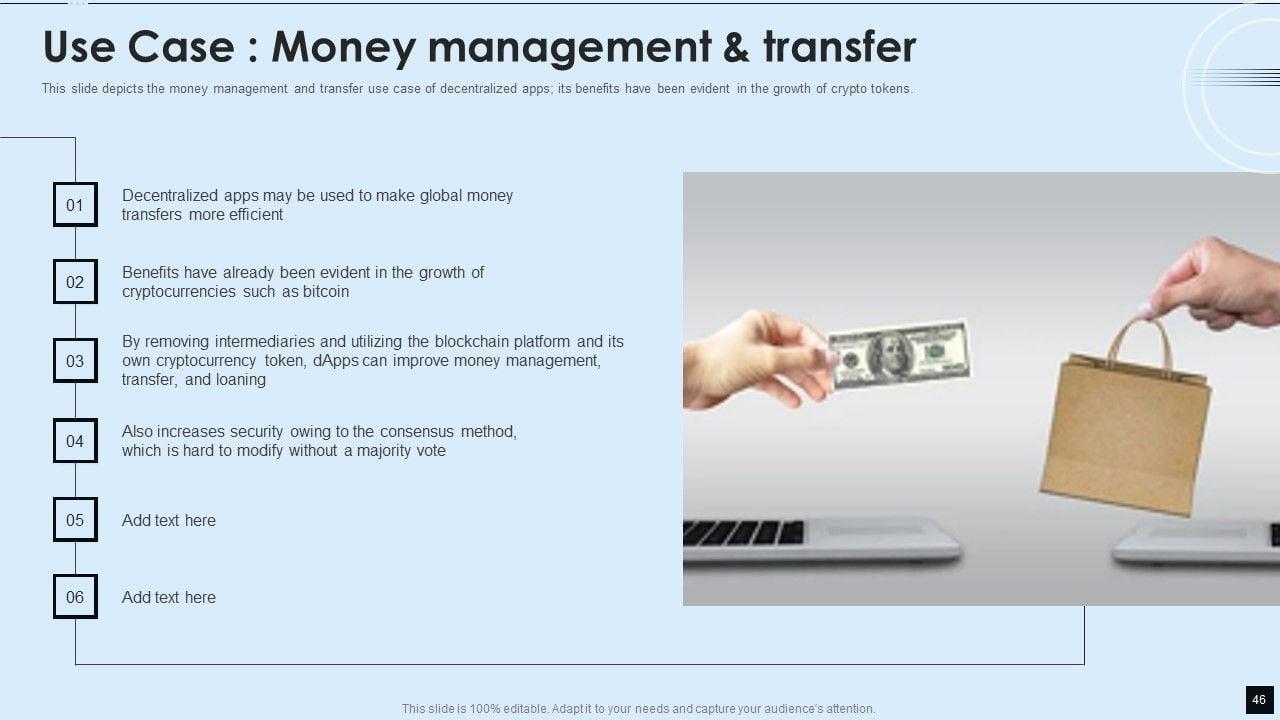 Use Case : Money management & transfer

This slide depicts the money management and transfer use case of decentralized apps; its benefits have been evident in the growth of crypto tokens.

01

Decentralized apps may be used to make global money transfers more efficient

02

Benefits have already been evident in the growth of cryptocurrencies such as bitcoin

03

By removing intermediaries and utilizing the blockchain platform and its own cryptocurrency token, dApps can improve money management, transfer, and loaning

04

Also increases security owing to the consensus method, which is hard to modify without a majority vote

05

Add text here

06

Add text here

This slide is 100% editable. Adapt it to your needs and capture your audience's attention.

46